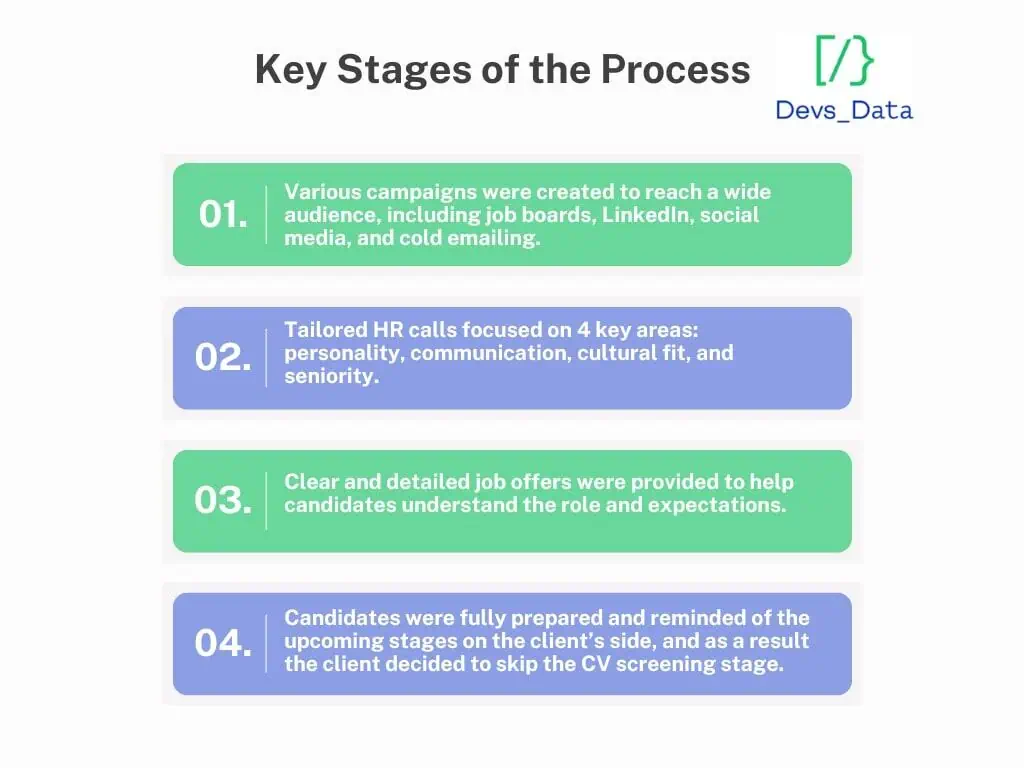 Key Stages of the Process

[/}
Devs_Data

01. Various campaigns were created to reach a wide audience, including job boards, LinkedIn, social media, and cold emailing.

02. Tailored HR calls focused on 4 key areas: personality, communication, cultural fit, and seniority.

03. Clear and detailed job offers were provided to help candidates understand the role and expectations.

04. Candidates were fully prepared and reminded of the upcoming stages on the client's side, and as a result the client decided to skip the CV screening stage.